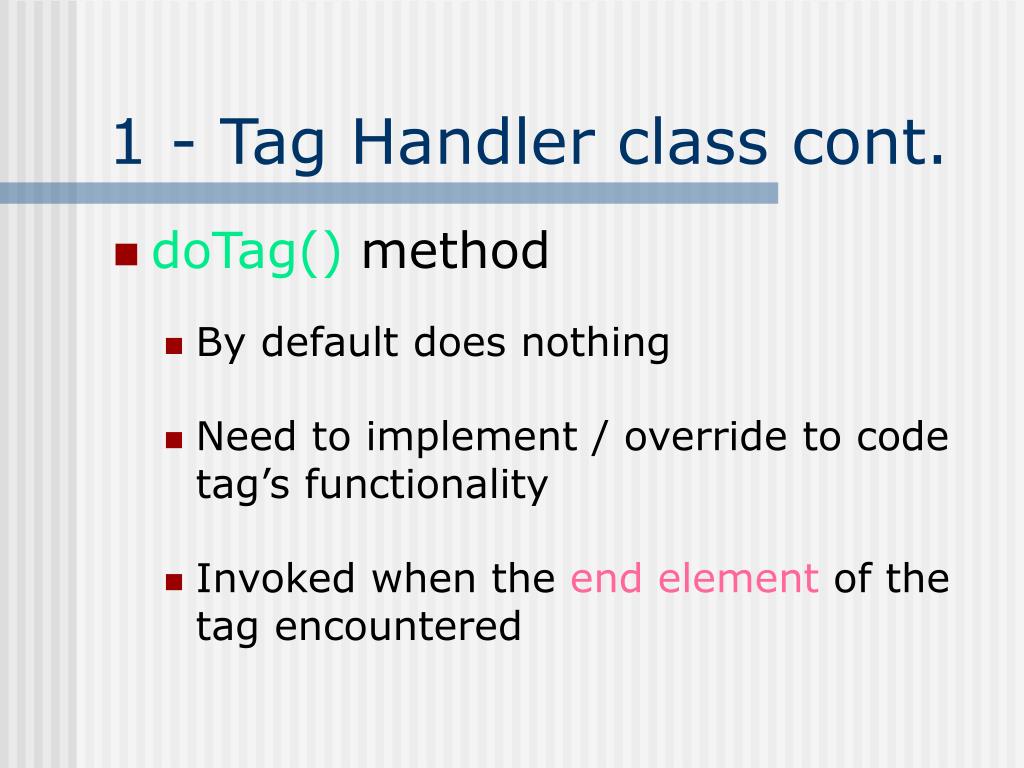 1 - Tag Handler class cont.

doTag() method

By default does nothing

Need to implement / override to code tag’s functionality

Invoked when the end element of the tag encountered